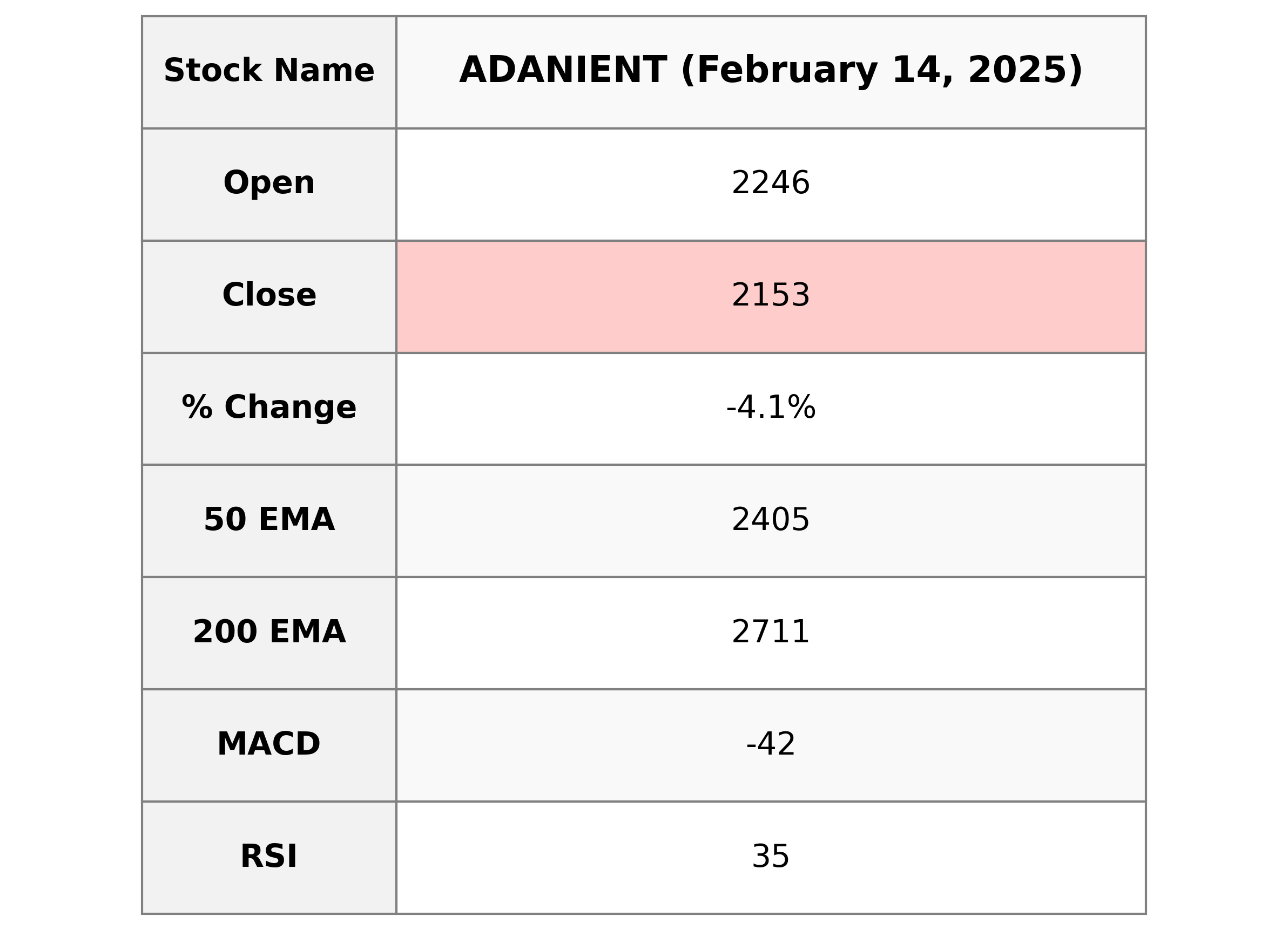 | Stock Name | ADANIENT (February 14, 2025) |
|---|---|
| Open | 2246 |
| Close | 2153 |
| % Change | -4.1% |
| 50 EMA | 2405 |
| 200 EMA | 2711 |
| MACD | -42 |
| RSI | 35 |